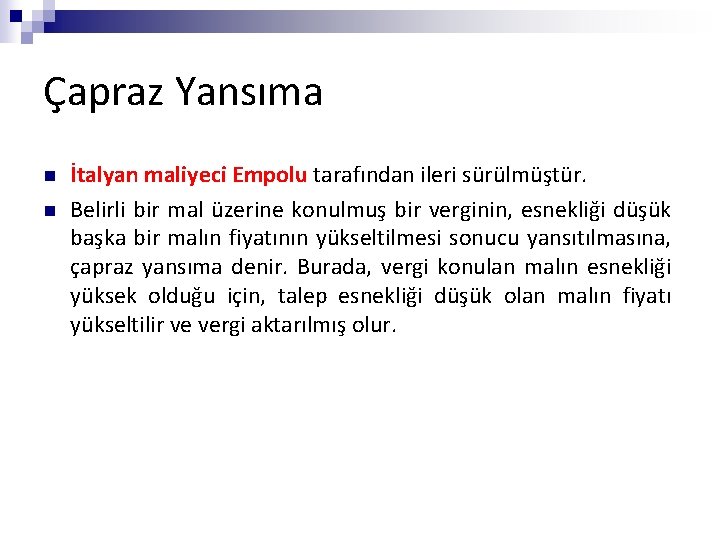 Çapraz Yansıma

İtalyan maliyeci Empolu tarafından ileri sürülmüştür.

Belirli bir mal üzerine konulmuş bir verginin, esnekliği düşük başka bir malın fiyatının yükseltilmesi sonucu yansıtılmasına, çapraz yansıma denir. Burada, vergi konulan malın esnekliği yüksek olduğu için, talep esnekliği düşük olan malın fiyatı yükseltilir ve vergi aktarılmış olur.